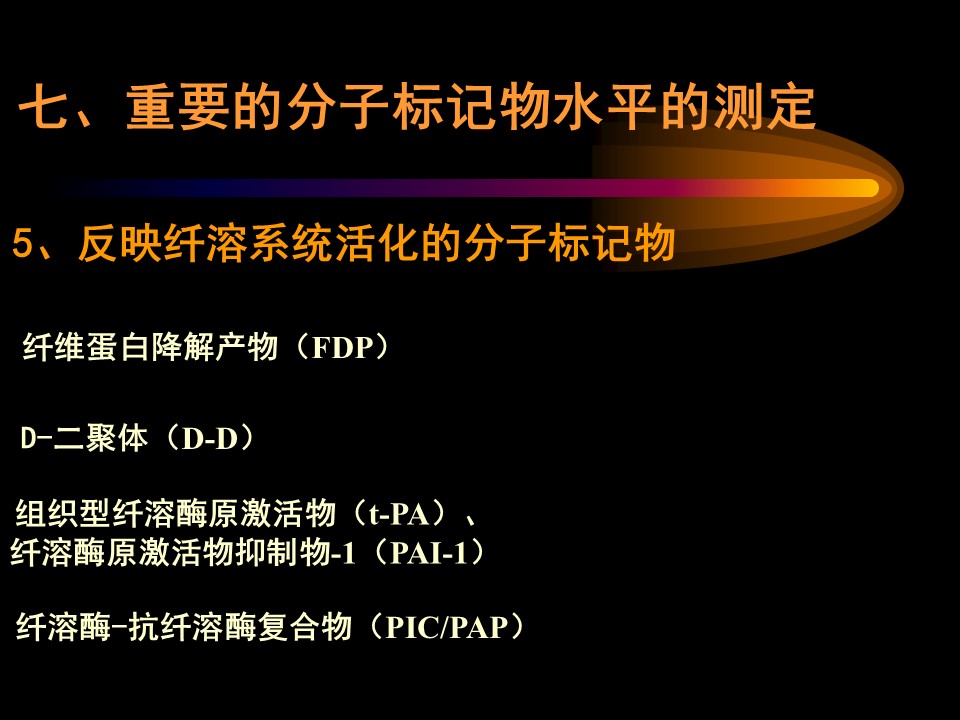 七、重要的分子标记物水平的测定

5、反映纤溶系统活化的分子标记物

纤维蛋白降解产物（FDP）

D-二聚体（D-D）

组织型纤溶酶原激活物（t-PA）、
纤溶酶原激活物抑制物-1（PAI-1）

纤溶酶-抗纤溶酶复合物（PIC/PAP）